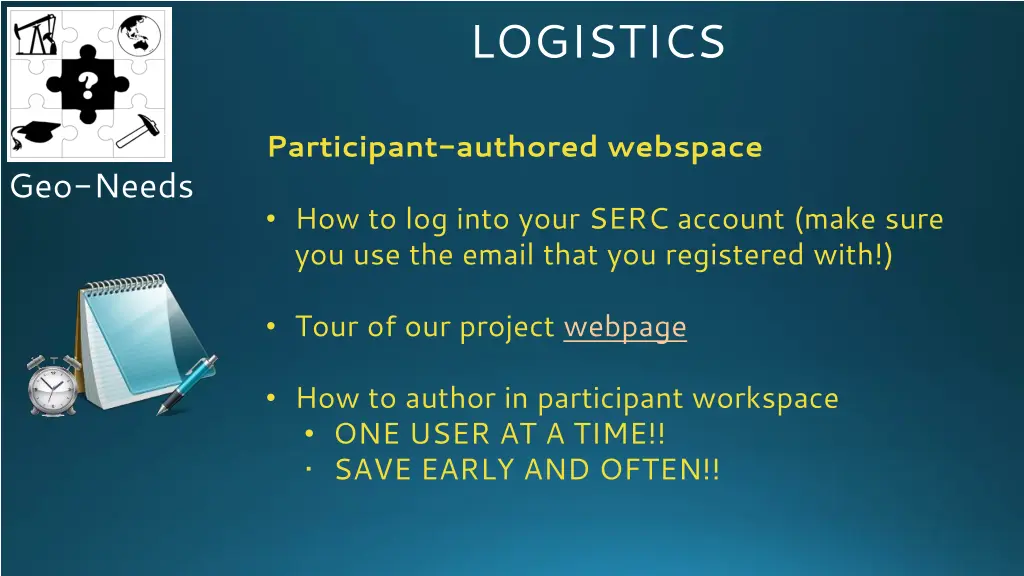 ?

Geo-Needs

LOGISTICS

Participant-authored webspace

• How to log into your SERC account (make sure you use the email that you registered with!)

• Tour of our project webpage

• How to author in participant workspace
  • ONE USER AT A TIME!!
  • SAVE EARLY AND OFTEN!!